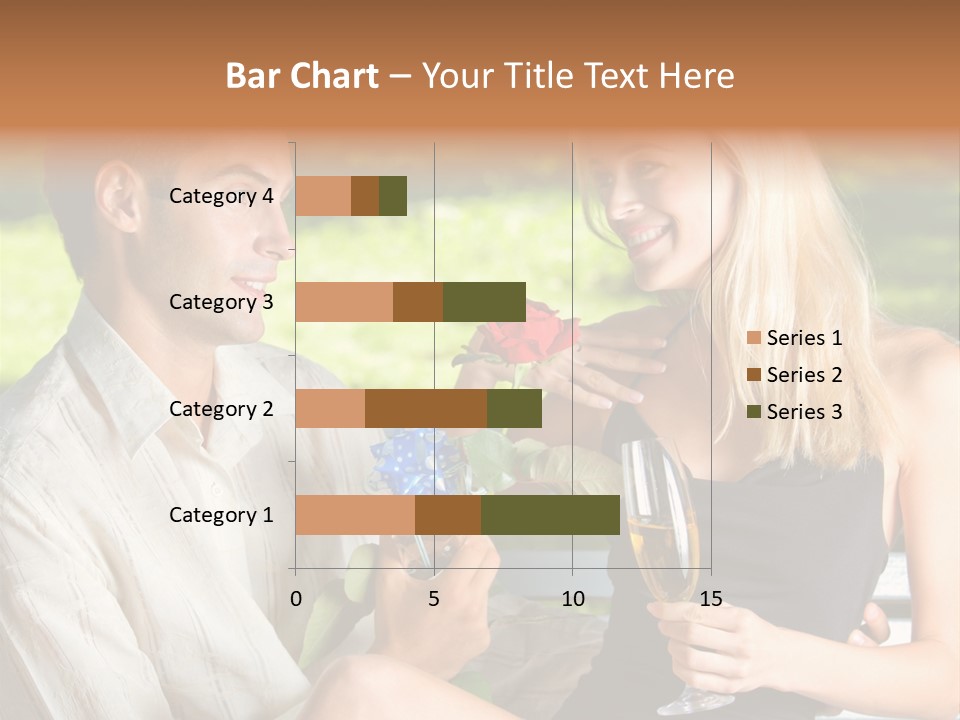 Bar Chart – Your Title Text Here

Category 4
Category 3
Category 2
Category 1

0
5
10
15

Series 1
Series 2
Series 3